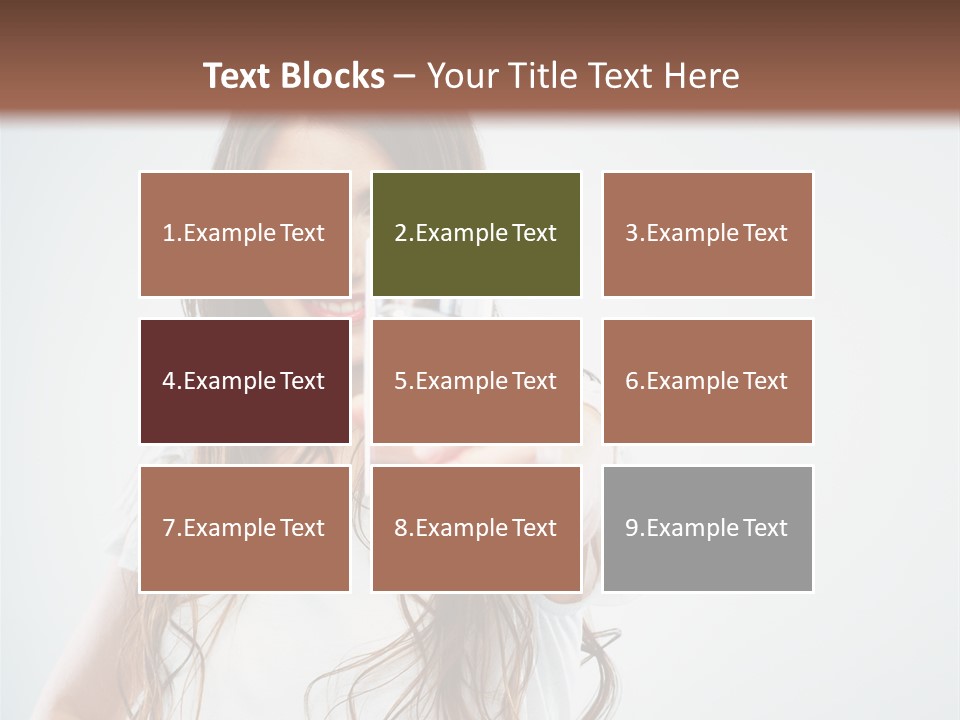 Text Blocks – Your Title Text Here

1.Example Text

2.Example Text

3.Example Text

4.Example Text

5.Example Text

6.Example Text

7.Example Text

8.Example Text

9.Example Text